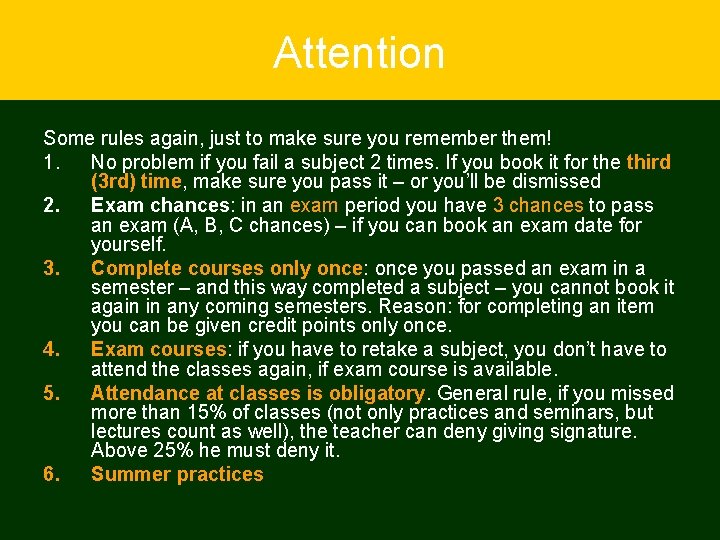 Attention

Some rules again, just to make sure you remember them!

1. No problem if you fail a subject 2 times. If you book it for the third (3rd) time, make sure you pass it – or you'll be dismissed

2. Exam chances: in an exam period you have 3 chances to pass an exam (A, B, C chances) – if you can book an exam date for yourself.

3. Complete courses only once: once you passed an exam in a semester – and this way completed a subject – you cannot book it again in any coming semesters. Reason: for completing an item you can be given credit points only once.

4. Exam courses: if you have to retake a subject, you don't have to attend the classes again, if exam course is available.

5. Attendance at classes is obligatory. General rule, if you missed more than 15% of classes (not only practices and seminars, but lectures count as well), the teacher can deny giving signature. Above 25% he must deny it.

6. Summer practices